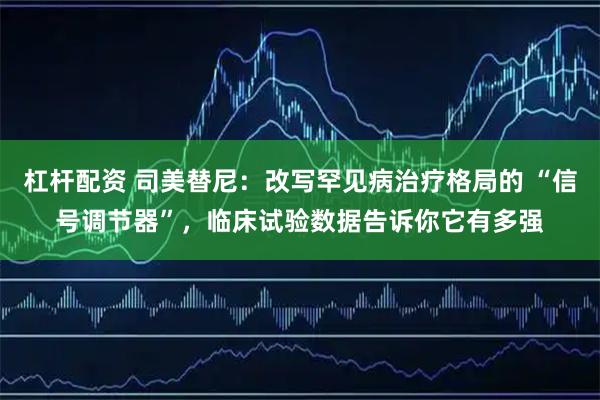 杠杆配资 司美替尼：改写罕见病治疗格局的“信号调节器”，临床试验数据告诉你它有多强